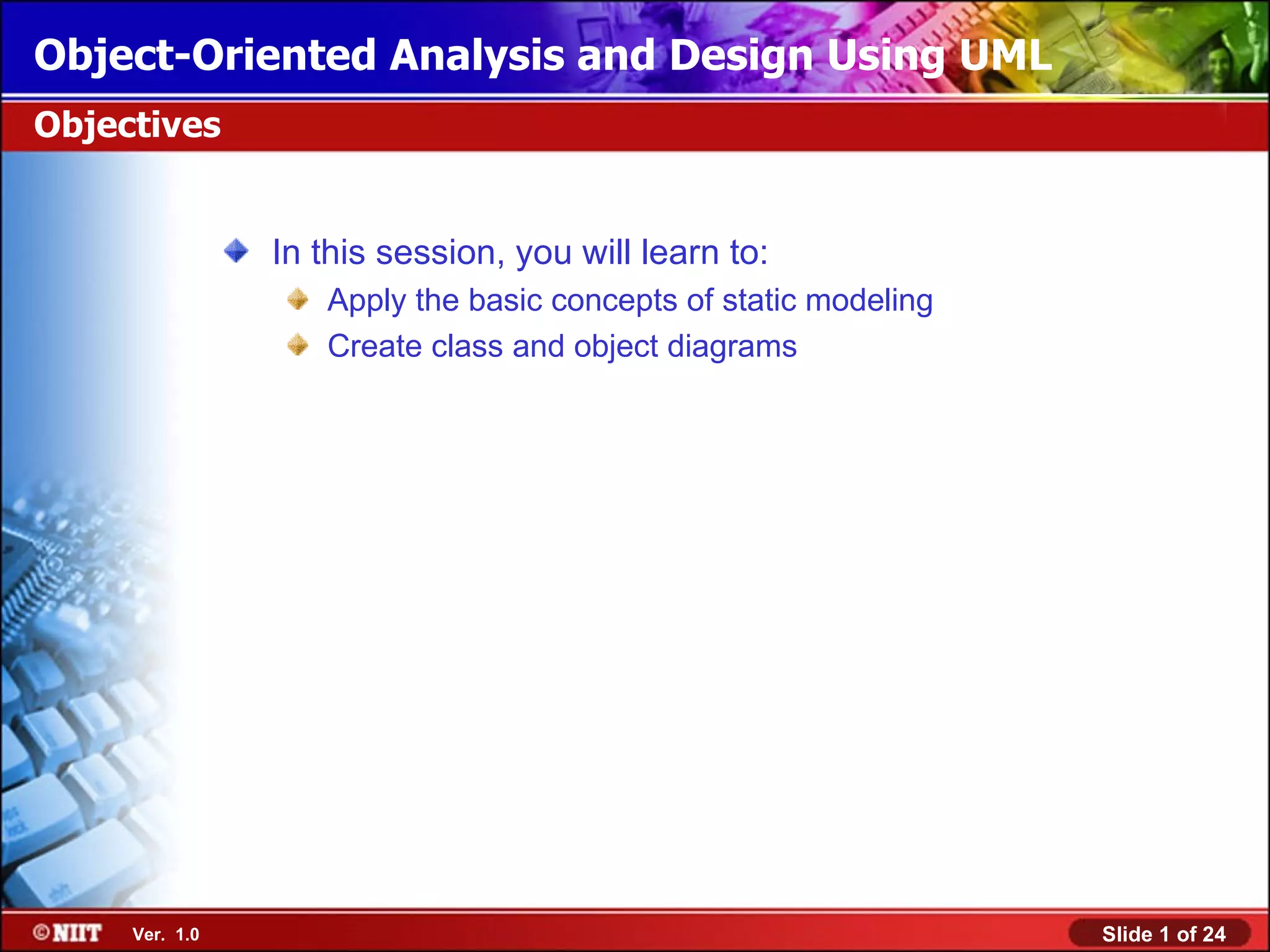 Object-Oriented Analysis and Design Using UML

Objectives

In this session, you will learn to:

Apply the basic concepts of static modeling

Create class and object diagrams

©NIIT Ver. 1.0

Slide 1 of 24